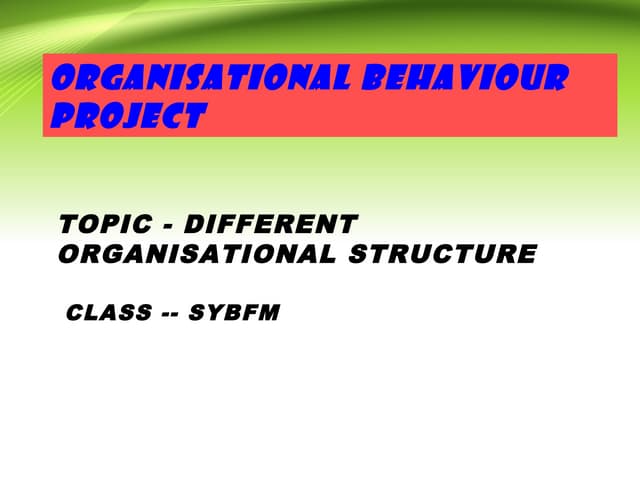 ORGANISATIONAL BEHAVIOUR PROJECT

TOPIC - DIFFERENT ORGANISATIONAL STRUCTURE

CLASS -- SYBFM